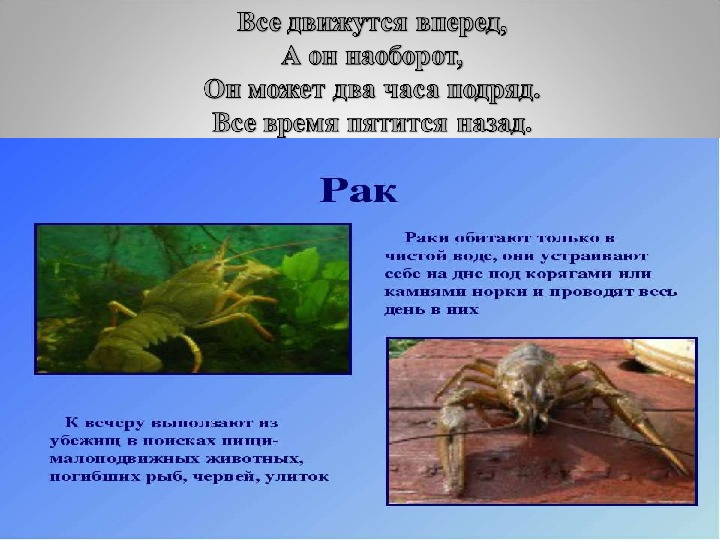 Все движутся вперед,
А он наоборот,
Он может два часа подряд.
Все время пятится назад.

Рак

Раки обитают только в чистой воде, они устраивают себе на дне под корягами или камнями норки и проводят весь день в них

К вечеру выползают из убежищ в поисках пищи- малоподвижных животных, погибших рыб, червей, улиток